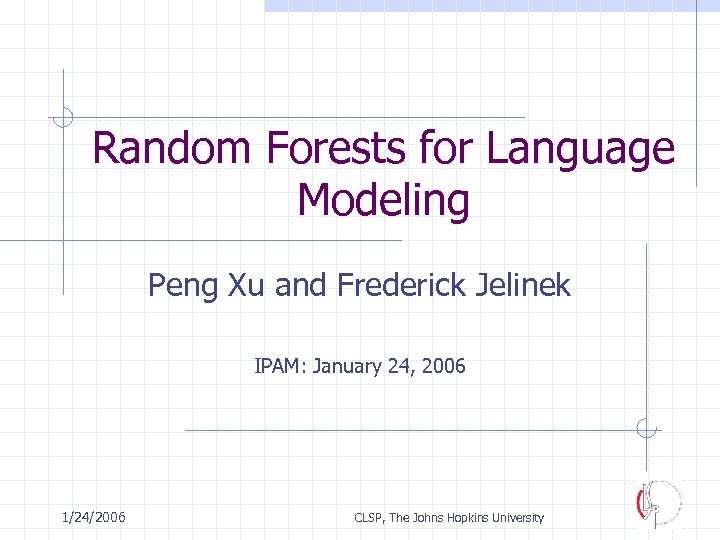 Random Forests for Language Modeling

Peng Xu and Frederick Jelinek

IPAM: January 24, 2006

1/24/2006

CLSP, The Johns Hopkins University